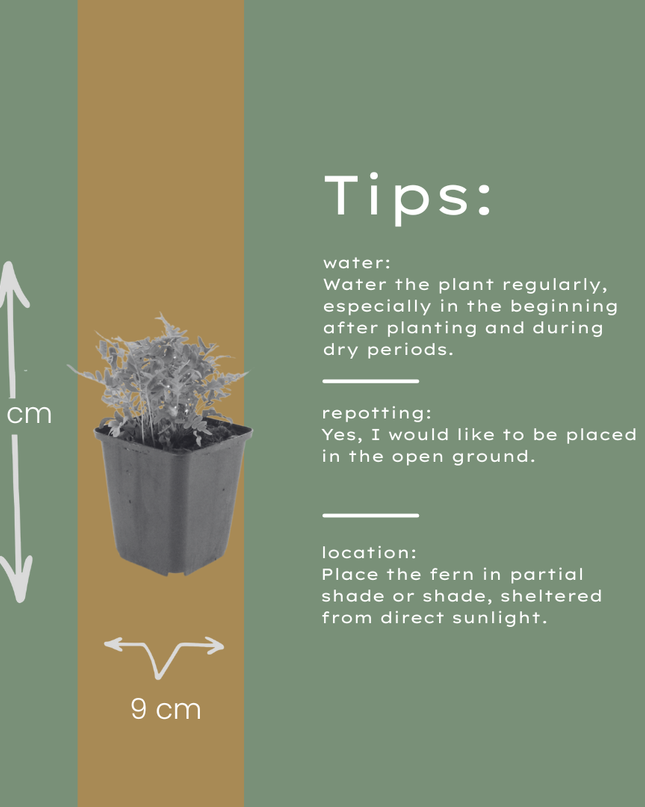 cm

9 cm

Tips:

water:
Water the plant regularly, especially in the beginning after planting and during dry periods.

repotting:
Yes, I would like to be placed in the open ground.

location:
Place the fern in partial shade or shade, sheltered from direct sunlight.